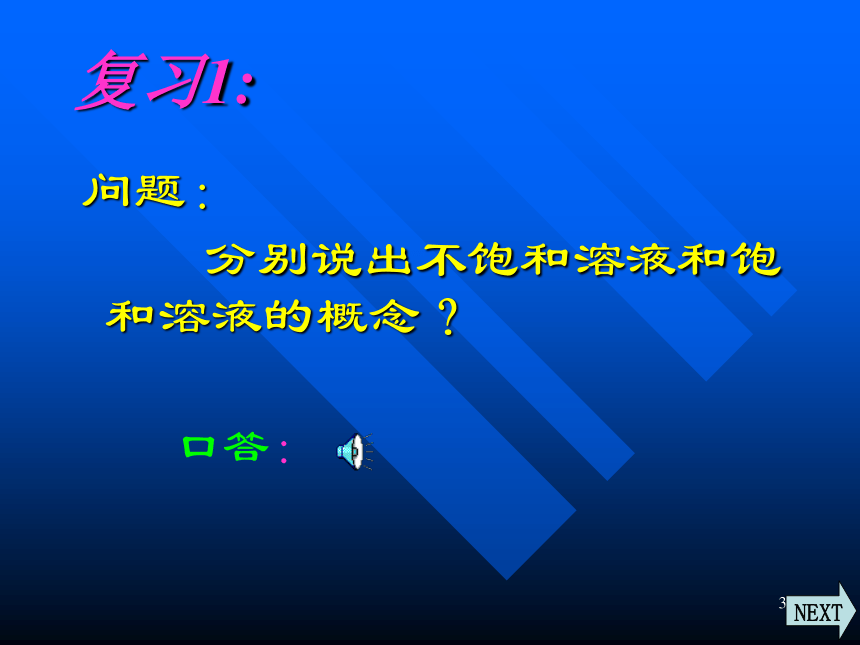 复习1:

问题：

分别说出不饱和溶液和饱和溶液的概念？

口答：

3

NEXT